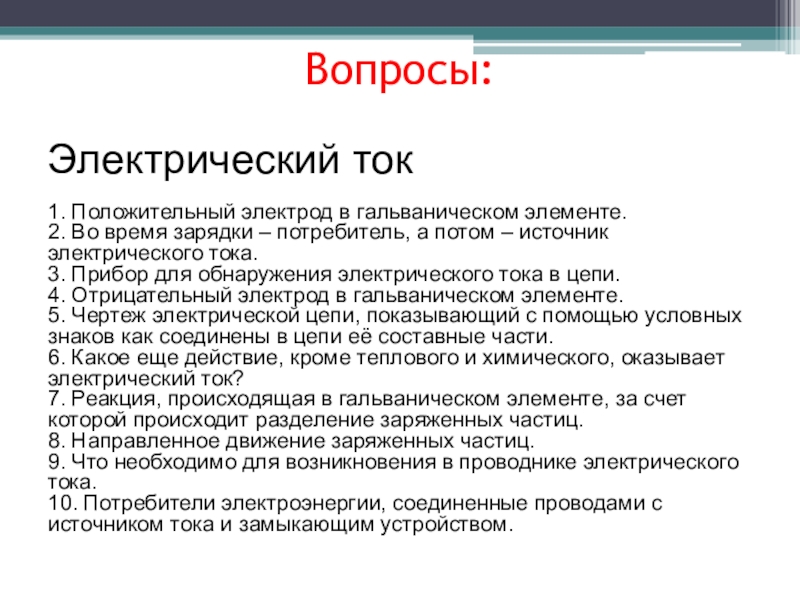 Вопросы:

Электрический ток

1. Положительный электрод в гальваническом элементе.
2. Во время зарядки – потребитель, а потом – источник электрического тока.
3. Прибор для обнаружения электрического тока в цепи.
4. Отрицательный электрод в гальваническом элементе.
5. Чертеж электрической цепи, показывающий с помощью условных знаков как соединены в цепи её составные части.
6. Какое еще действие, кроме теплового и химического, оказывает электрический ток?
7. Реакция, происходящая в гальваническом элементе, за счет которой происходит разделение заряженных частиц.
8. Направленное движение заряженных частиц.
9. Что необходимо для возникновения в проводнике электрического тока.
10. Потребители электроэнергии, соединенные проводами с источником тока и замыкающим устройством.